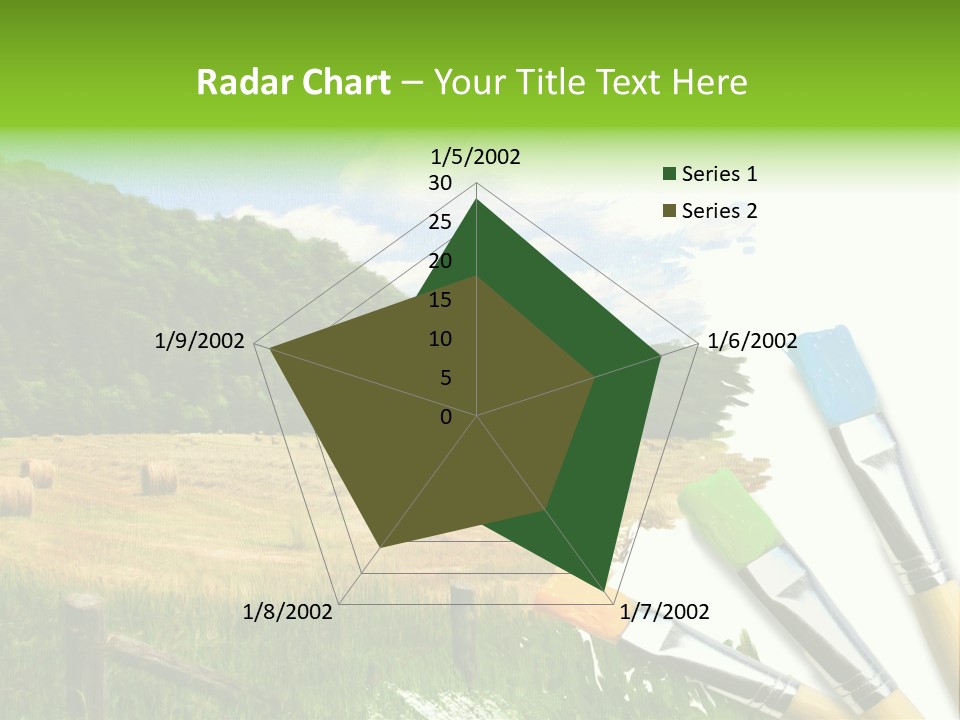 Radar Chart – Your Title Text Here

1/5/2002
30
25
20
15
10
5
0
1/6/2002
1/7/2002
1/8/2002
1/9/2002

Series 1
Series 2